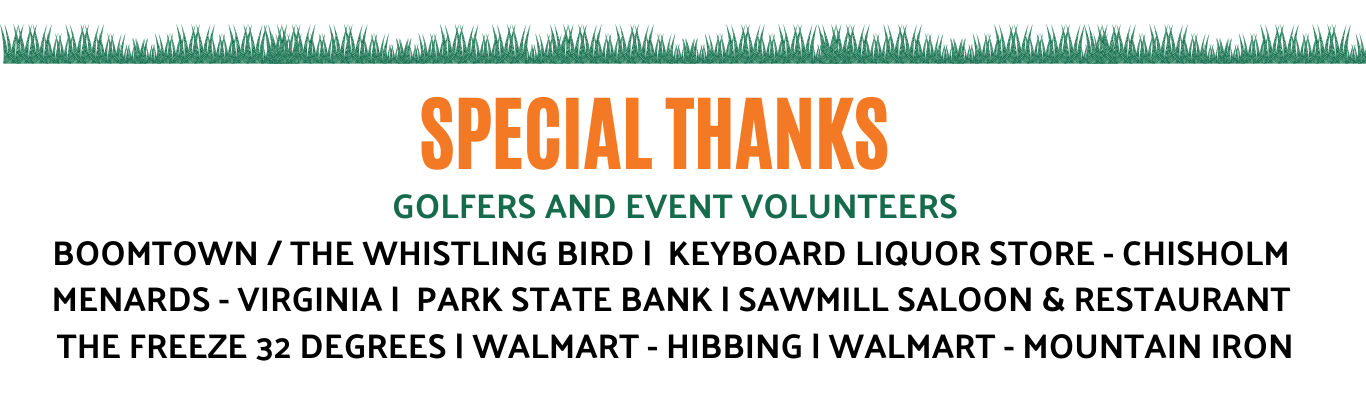 SPECIAL THANKS

GOLFERS AND EVENT VOLUNTEERS

BOOMTOWN / THE WHISTLING BIRD | KEYBOARD LIQUOR STORE - CHISHOLM
MENARDS - VIRGINIA | PARK STATE BANK | SAWMILL SALOON & RESTAURANT
THE FREEZE 32 DEGREES | WALMART - HIBBING | WALMART - MOUNTAIN IRON